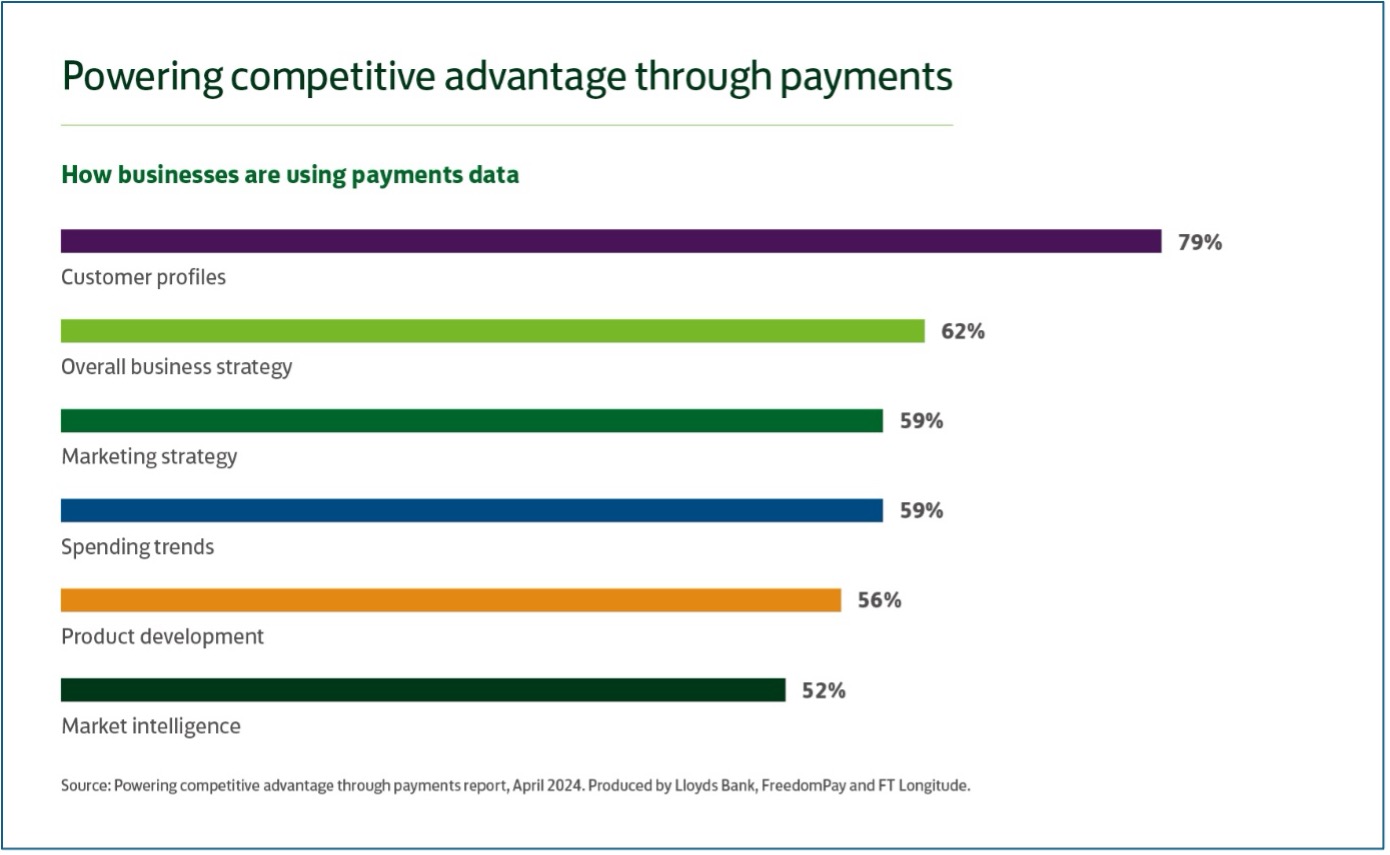 Powering competitive advantage through payments

How businesses are using payments data

79%
Customer profiles

62%
Overall business strategy

59%
Marketing strategy

59%
Spending trends

56%
Product development

52%
Market intelligence

Source: Powering competitive advantage through payments report, April 2024. Produced by Lloyds Bank, FreedomPay and FT Longitude.